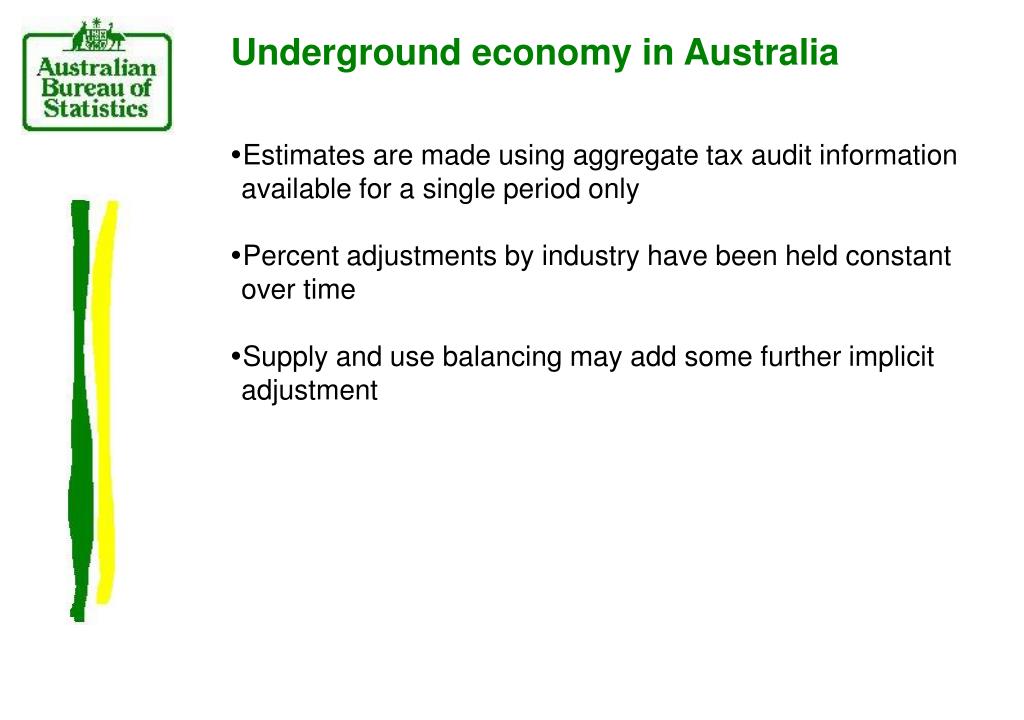 Australian Bureau of Statistics

Underground economy in Australia

•Estimates are made using aggregate tax audit information available for a single period only

•Percent adjustments by industry have been held constant over time

•Supply and use balancing may add some further implicit adjustment